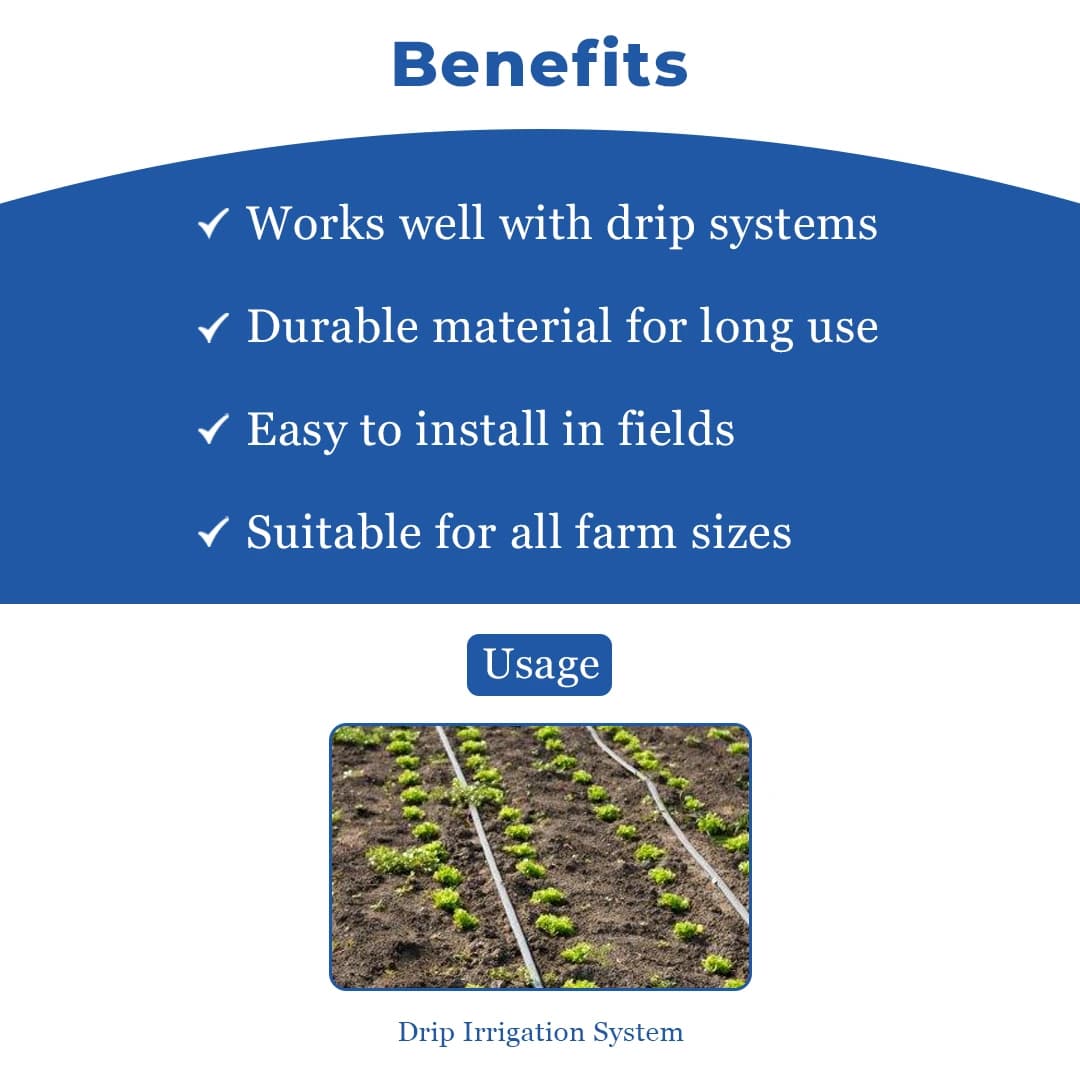 Benefits

✓ Works well with drip systems

✓ Durable material for long use

✓ Easy to install in fields

✓ Suitable for all farm sizes

Usage

Drip Irrigation System